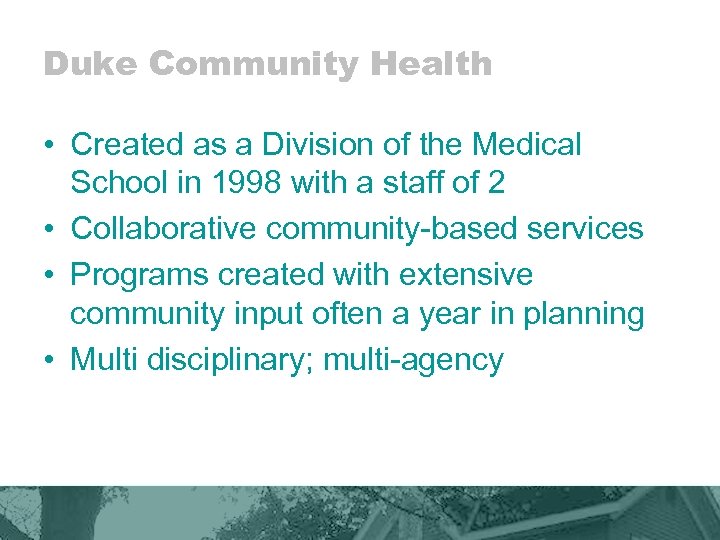 Duke Community Health

• Created as a Division of the Medical School in 1998 with a staff of 2
• Collaborative community-based services
• Programs created with extensive community input often a year in planning
• Multi disciplinary; multi-agency